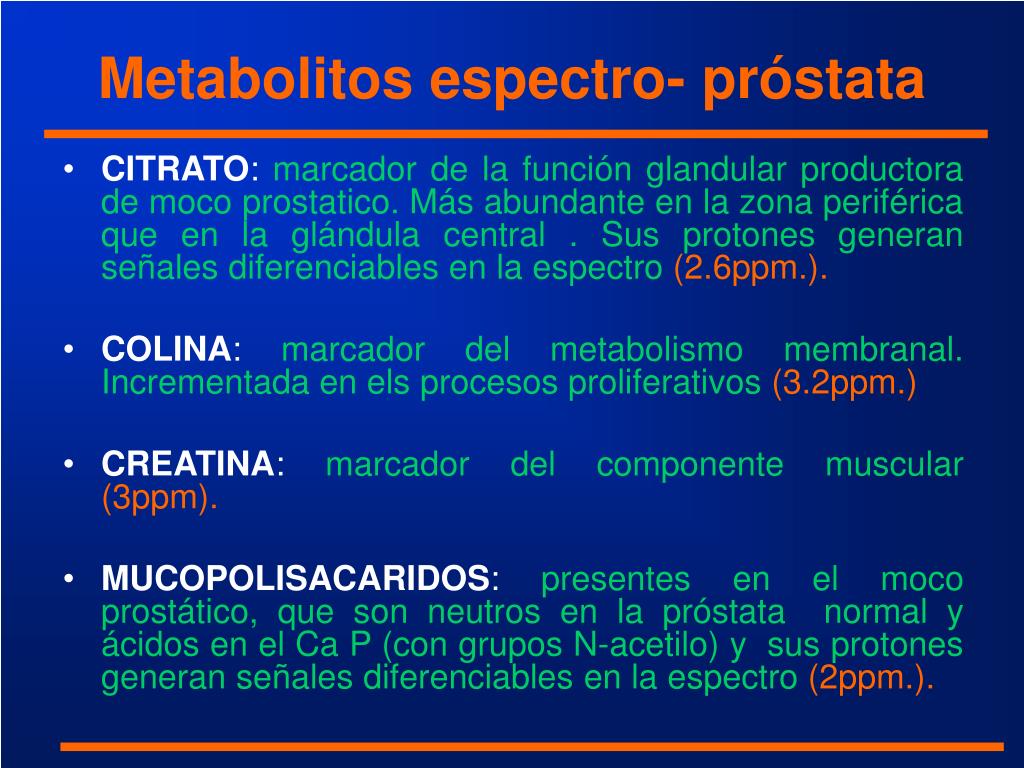 Metabolitos espectro- próstata

• CITRATO: marcador de la función glandular productora de moco prostatico. Más abundante en la zona periférica que en la glándula central . Sus protones generan señales diferenciables en la espectro (2.6ppm.).

• COLINA: marcador del metabolismo membranal. Incrementada en els procesos proliferativos (3.2ppm.)

• CREATINA: marcador del componente muscular (3ppm).

• MUCOPOLISACARIDOS: presentes en el moco prostático, que son neutros en la próstata normal y ácidos en el Ca P (con grupos N-acetilo) y sus protones generan señales diferenciables en la espectro (2ppm.).